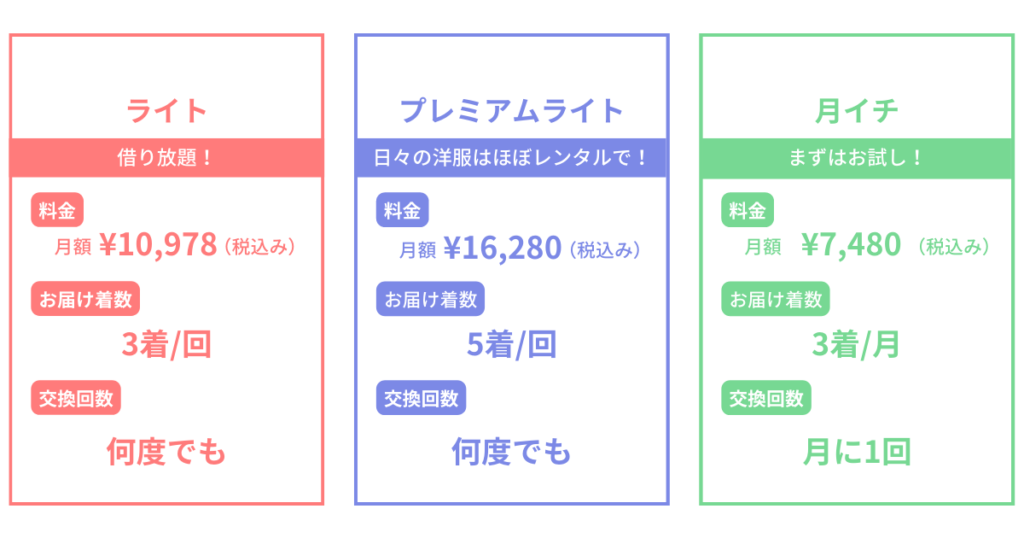 ライト

借り放題！

料金

月額 ¥10,978（税込み）

お届け着数

3着/回

交換回数

何度でも

プレミアムライト

日々の洋服はほぼレンタルで！

料金

月額 ¥16,280（税込み）

お届け着数

5着/回

交換回数

何度でも

月イチ

まずはお試し！

料金

月額 ¥7,480（税込み）

お届け着数

3着/月

交換回数

月に1回